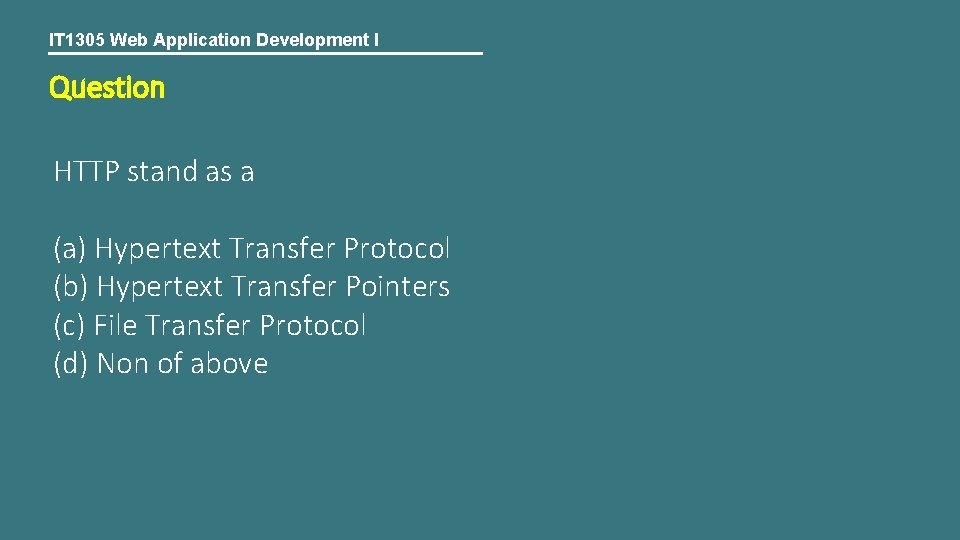 IT1305 Web Application Development I

Question

HTTP stand as a

(a) Hypertext Transfer Protocol
(b) Hypertext Transfer Pointers
(c) File Transfer Protocol
(d) Non of above